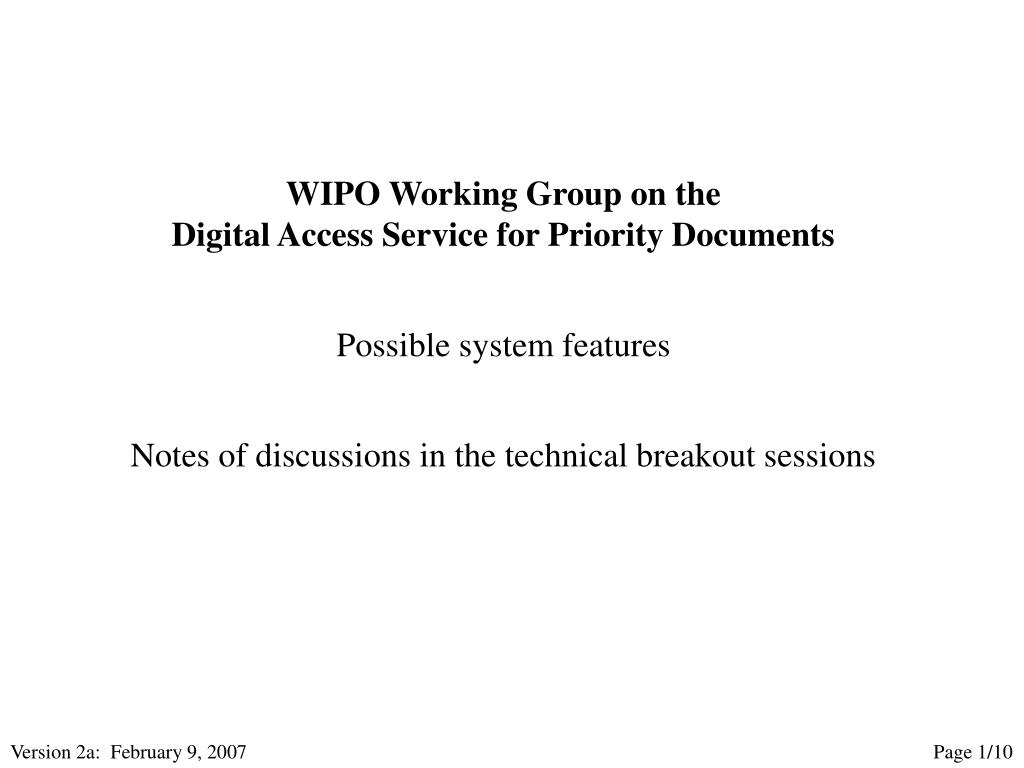 WIPO Working Group on the
Digital Access Service for Priority Documents

Possible system features

Notes of discussions in the technical breakout sessions

Version 2a: February 9, 2007

Page 1/10